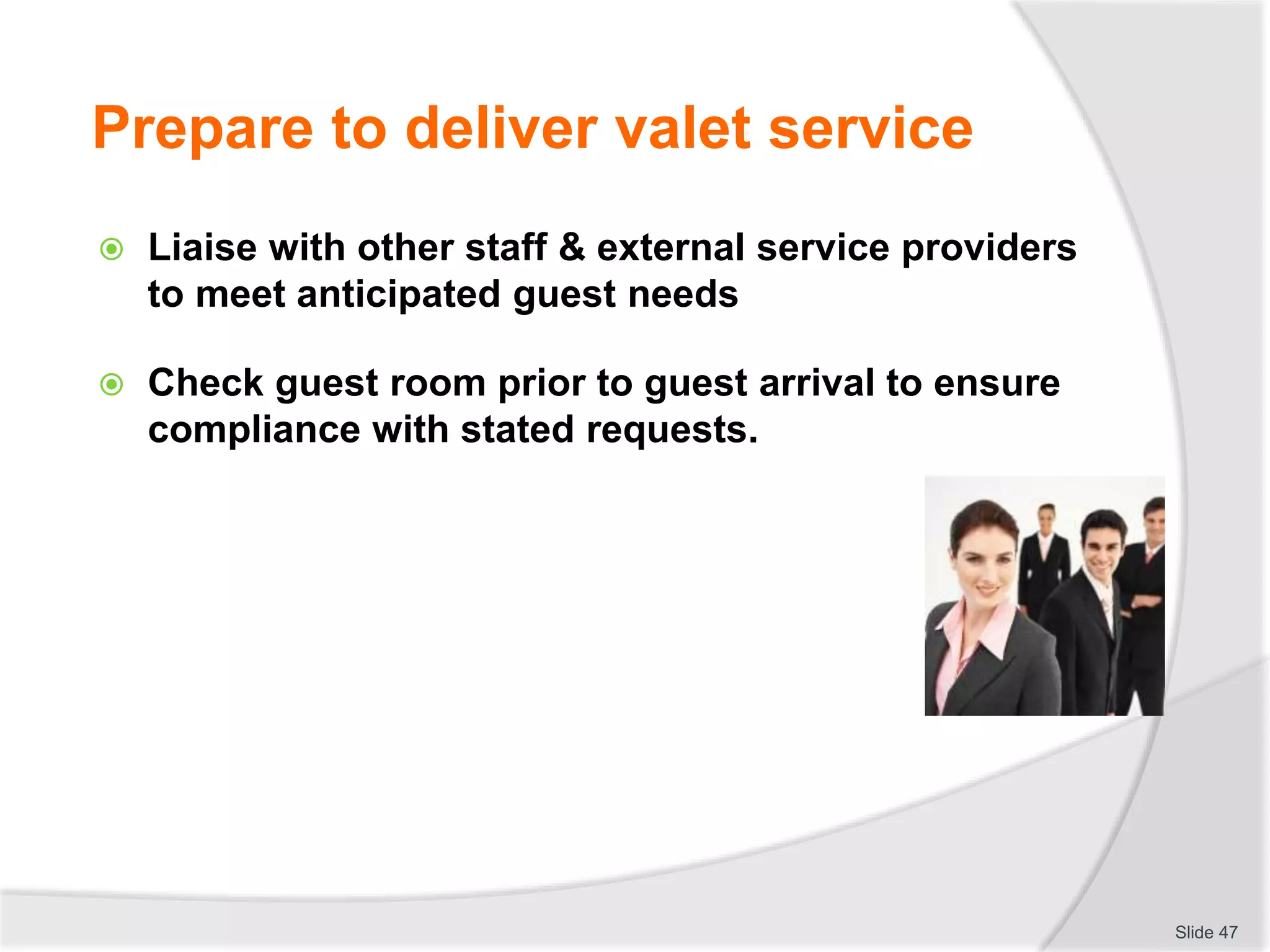 Prepare to deliver valet service

Liaise with other staff & external service providers to meet anticipated guest needs

Check guest room prior to guest arrival to ensure compliance with stated requests.

Slide 47